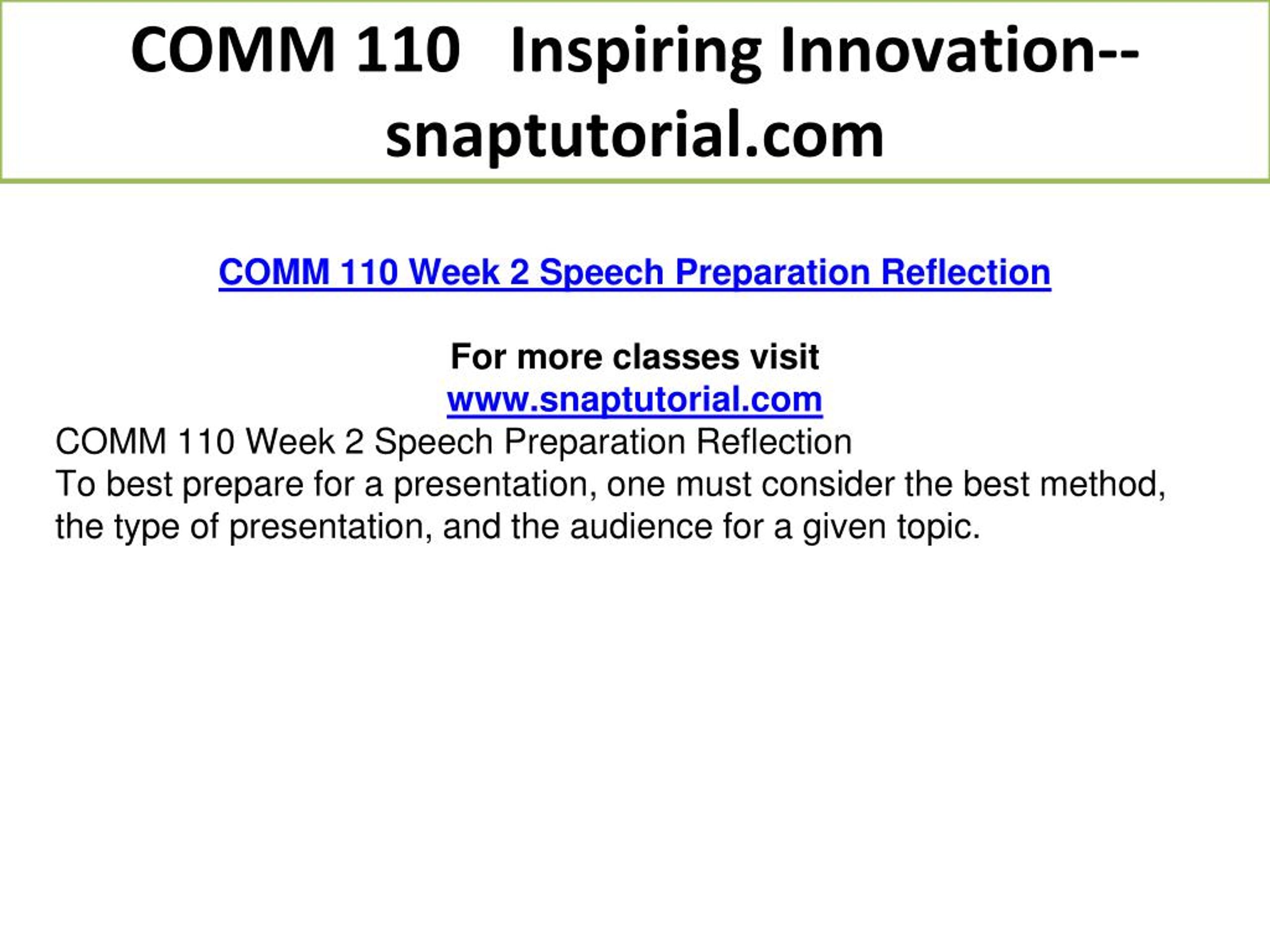 COMM 110 Inspiring Innovation--snaptutorial.com

COMM 110 Week 2 Speech Preparation Reflection

For more classes visit
www.snaptutorial.com
COMM 110 Week 2 Speech Preparation Reflection
To best prepare for a presentation, one must consider the best method, the type of presentation, and the audience for a given topic.